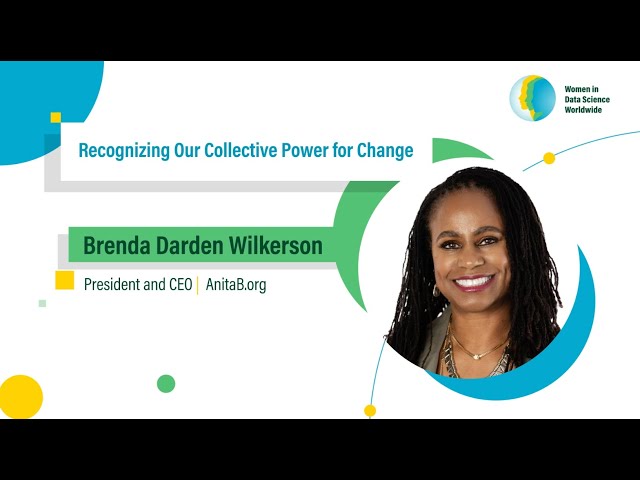 Women in Data Science Worldwide

Recognizing Our Collective Power for Change

Brenda Darden Wilkerson

President and CEO | AnitaB.org